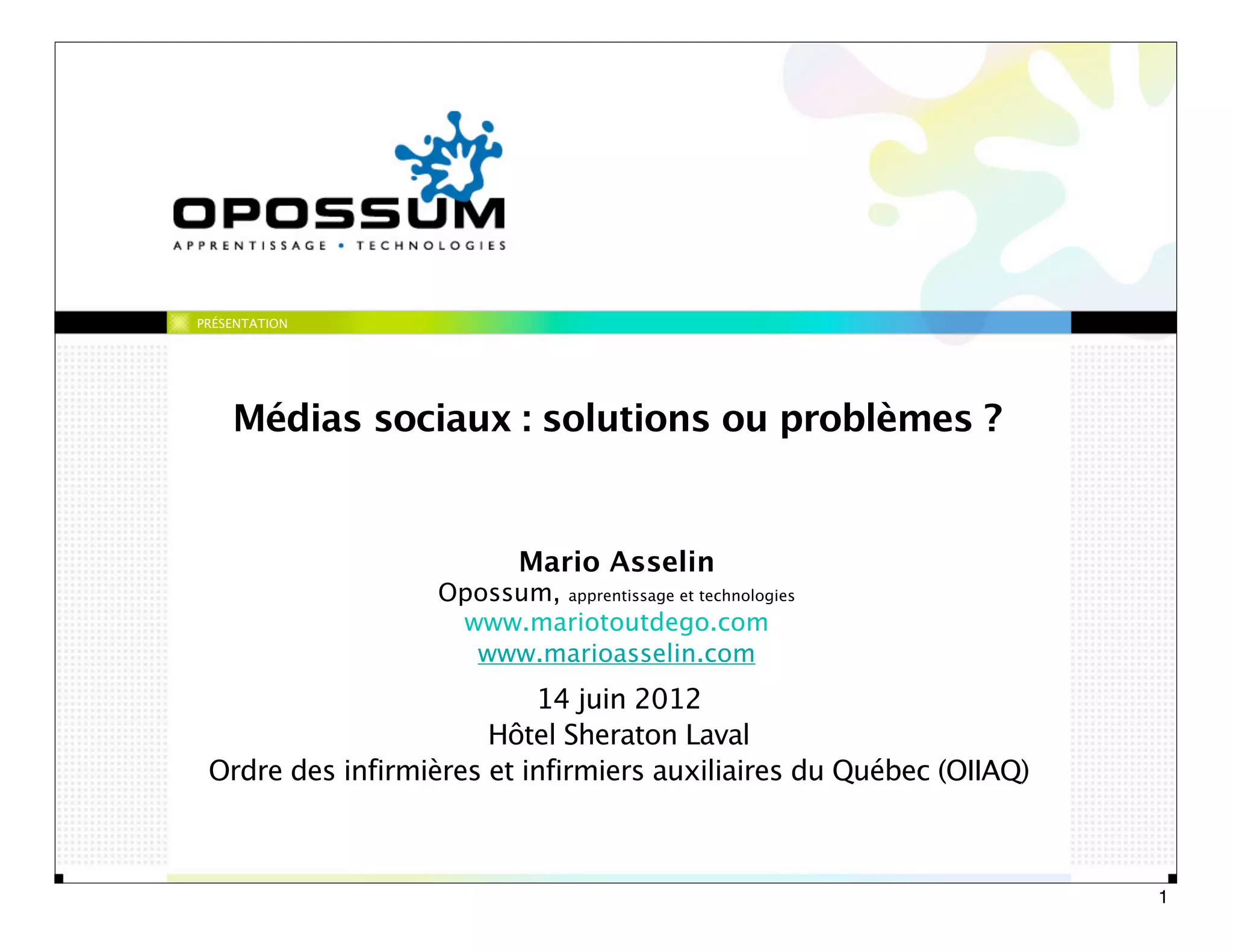 OPOSSUM
APPRENTISSAGE • TECHNOLOGIES

PRÉSENTATION

Médias sociaux : solutions ou problèmes ?

Mario Asselin
Opossum, apprentissage et technologies
www.mariotoutdego.com
www.marioasselin.com

14 juin 2012
Hôtel Sheraton Laval
Ordre des infirmières et infirmiers auxiliaires du Québec (OIIAQ)

1